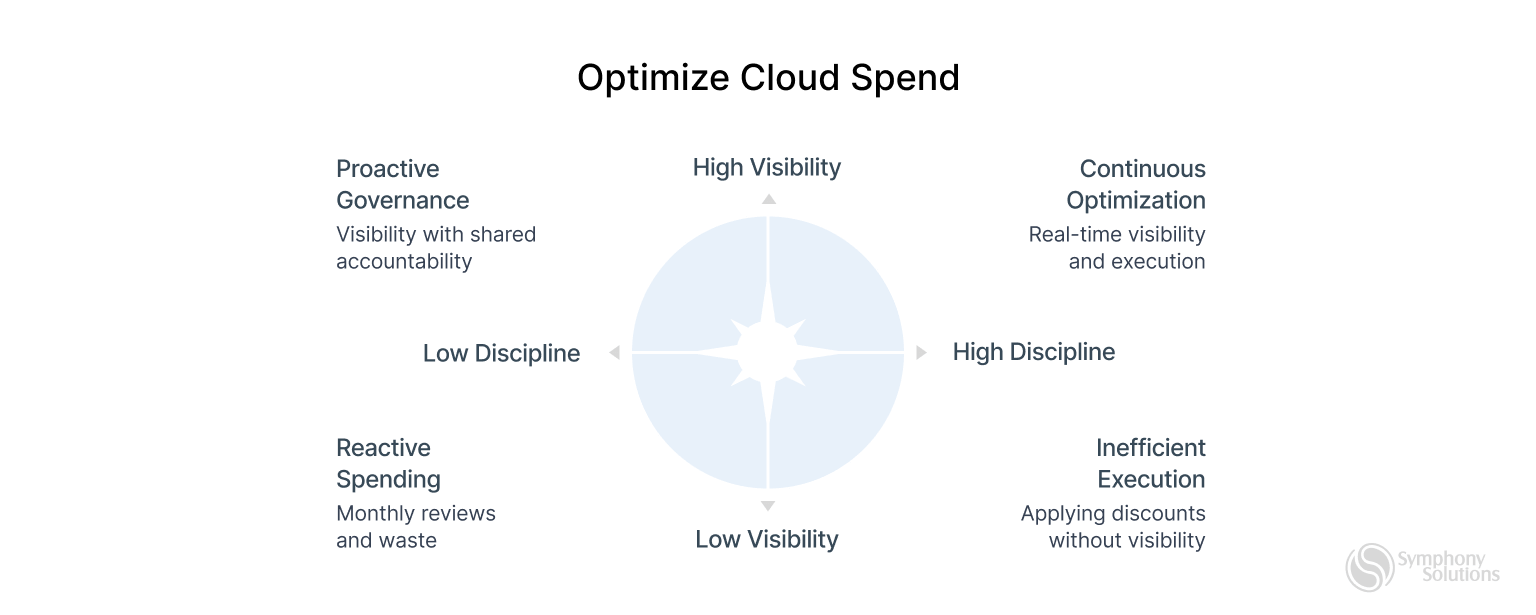 Optimize Cloud Spend

Proactive Governance
Visibility with shared accountability

High Visibility

Continuous Optimization
Real-time visibility and execution

Low Discipline

High Discipline

Reactive Spending
Monthly reviews and waste

Low Visibility

Inefficient Execution
Applying discounts without visibility

Symphony Solutions